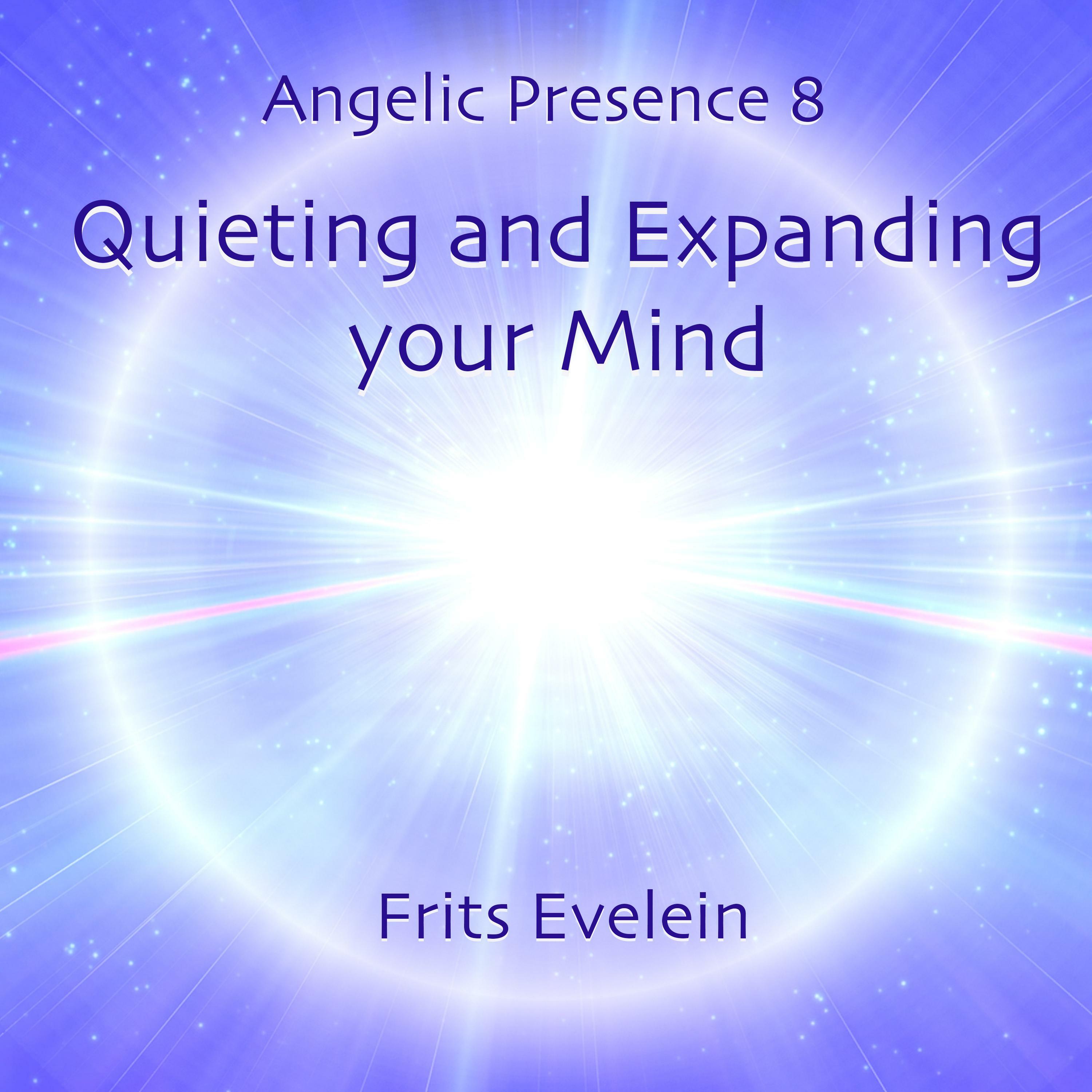 Angelic Presence 8

Quieting and Expanding your Mind

Frits Evelein